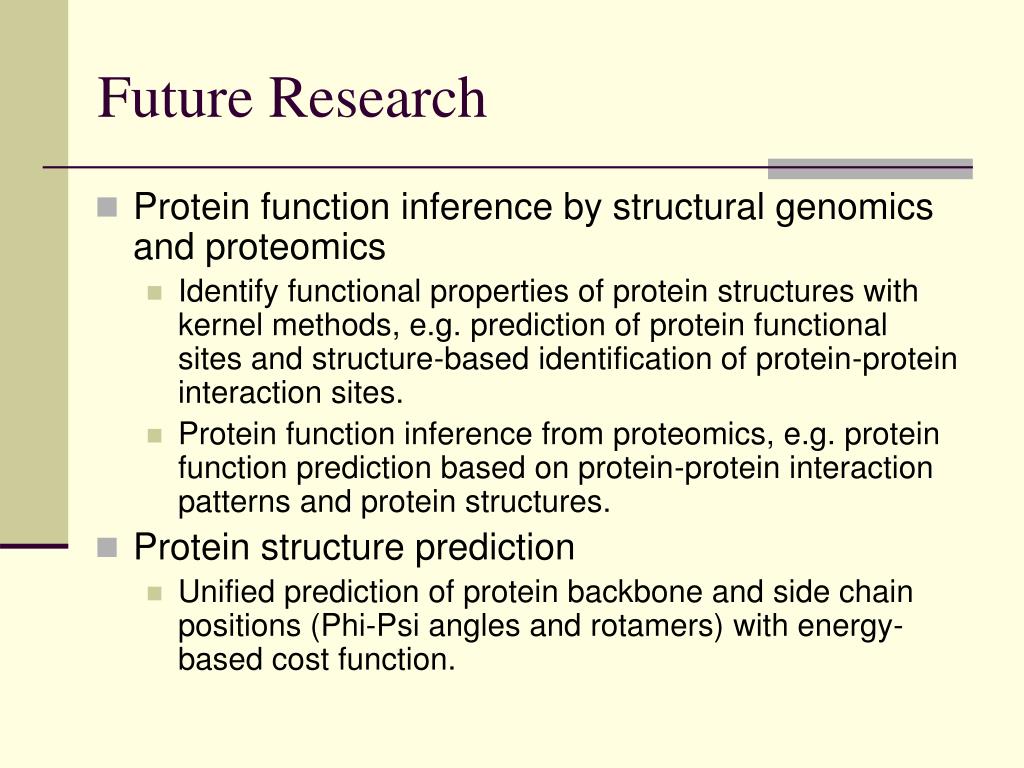 Future Research

- Protein function inference by structural genomics and proteomics
  - Identify functional properties of protein structures with kernel methods, e.g. prediction of protein functional sites and structure-based identification of protein-protein interaction sites.
  - Protein function inference from proteomics, e.g. protein function prediction based on protein-protein interaction patterns and protein structures.
- Protein structure prediction
  - Unified prediction of protein backbone and side chain positions (Phi-Psi angles and rotamers) with energy-based cost function.